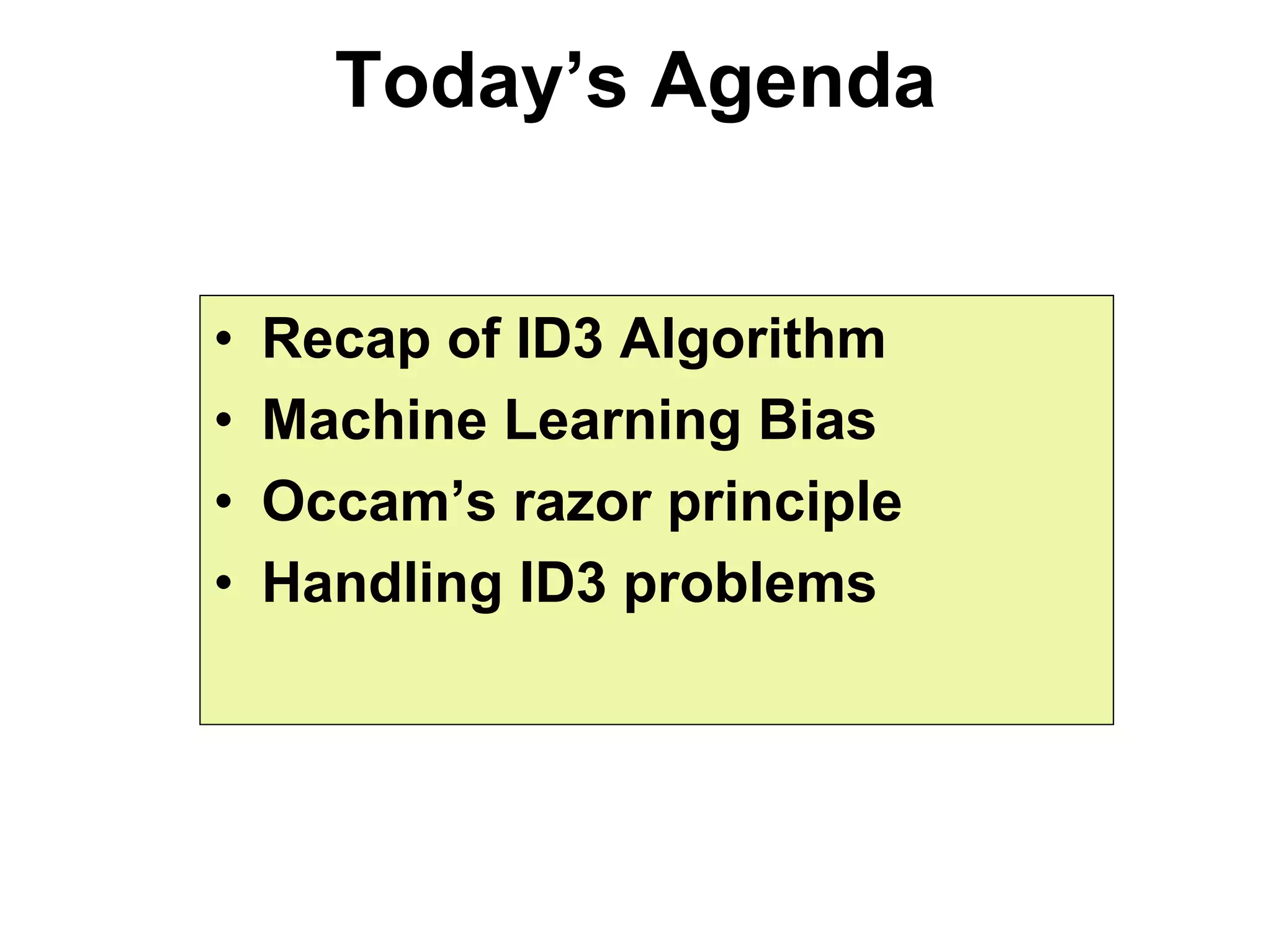 Today’s Agenda

• Recap of ID3 Algorithm
• Machine Learning Bias
• Occam’s razor principle
• Handling ID3 problems